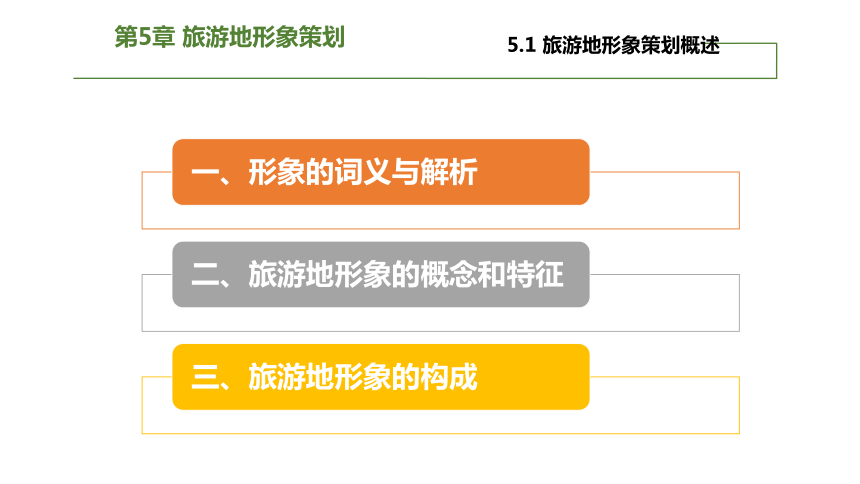 第5章 旅游地形象策划

5.1 旅游地形象策划概述

一、形象的词义与解析

二、旅游地形象的概念和特征

三、旅游地形象的构成